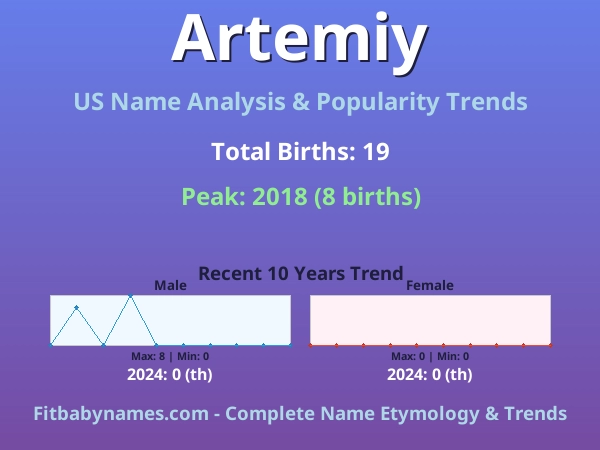 Artemiy

US Name Analysis & Popularity Trends

Total Births: 19

Peak: 2018 (8 births)

Recent 10 Years Trend

Male

Max: 8 | Min: 0

2024: 0 (th)

Female

Max: 0 | Min: 0

2024: 0 (th)

Fitbabynames.com - Complete Name Etymology & Trends